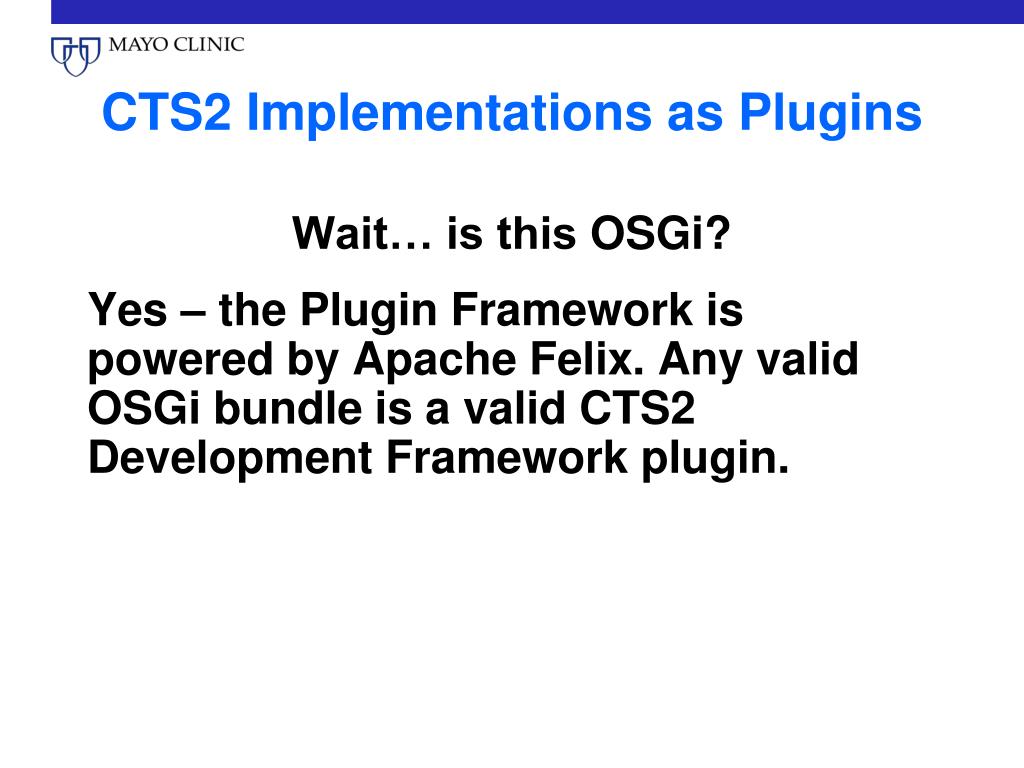 MAYO CLINIC

CTS2 Implementations as Plugins

Wait… is this OSGi?

Yes – the Plugin Framework is powered by Apache Felix. Any valid OSGi bundle is a valid CTS2 Development Framework plugin.